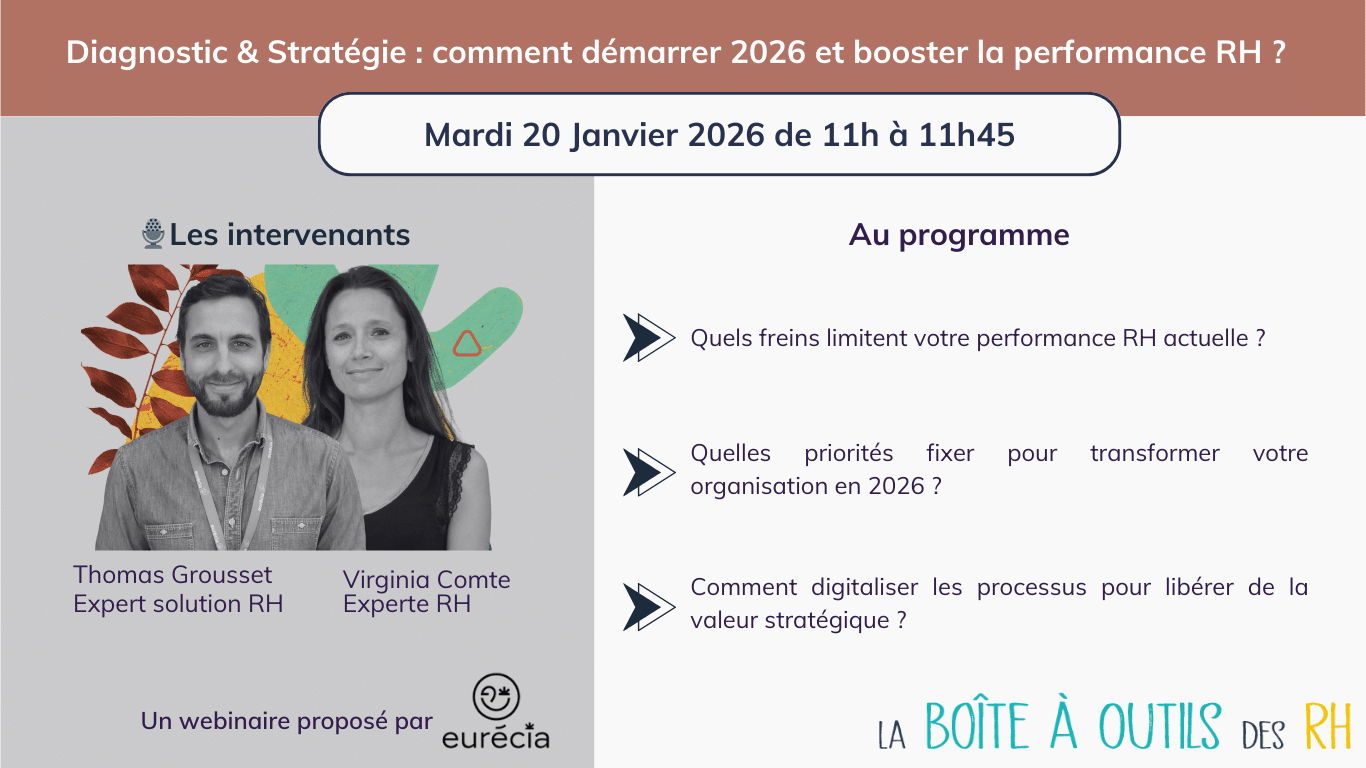 Diagnostic & Stratégie : comment démarrer 2026 et booster la performance RH ?

Mardi 20 Janvier 2026 de 11h à 11h45

Les intervenants

Thomas Grousset
Expert solution RH

Virginia Comte
Experte RH

Un webinaire proposé par eurécia

Au programme

Quels freins limitent votre performance RH actuelle ?

Quelles priorités fixer pour transformer votre organisation en 2026 ?

Comment digitaliser les processus pour libérer de la valeur stratégique ?

LA BOÎTE À OUTILS DES RH